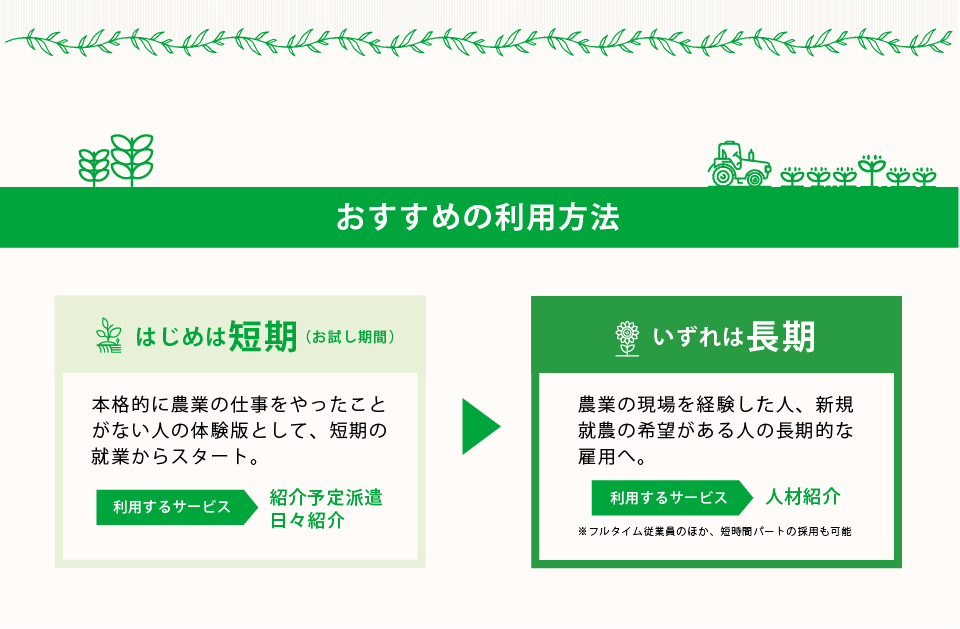 おすすめの利用方法

はじめは短期（お試し期間）

本格的に農業の仕事をやったことがない人の体験版として、短期の就業からスタート。

利用するサービス

紹介予定派遣
日々紹介

いずれは長期

農業の現場を経験した人、新規就農の希望がある人の長期的な雇用へ。

利用するサービス

人材紹介

※フルタイム従業員のほか、短時間パートの採用も可能